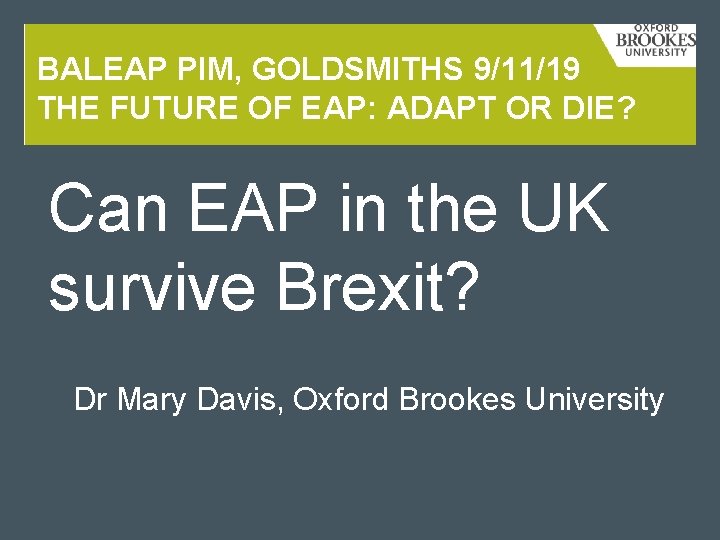 OXFORD BROOKES UNIVERSITY

BALEAP PIM, GOLDSMITHS 9/11/19
THE FUTURE OF EAP: ADAPT OR DIE?

Can EAP in the UK survive Brexit?

Dr Mary Davis, Oxford Brookes University